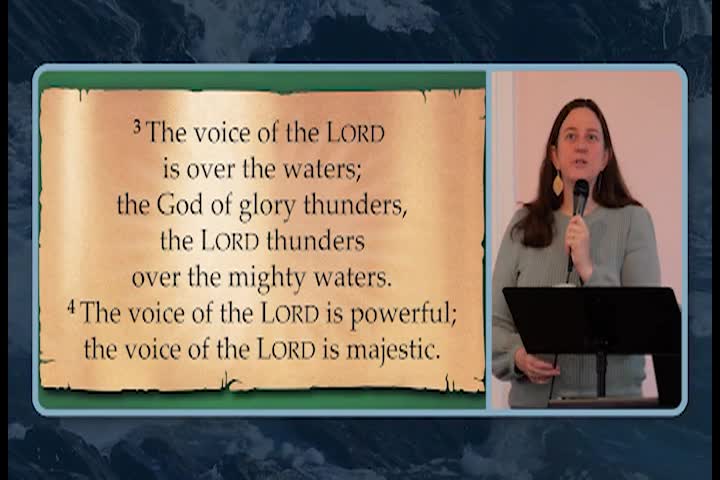 $^3$ The voice of the LORD is over the waters; the God of glory thunders, the LORD thunders over the mighty waters.
$^4$ The voice of the LORD is powerful; the voice of the LORD is majestic.